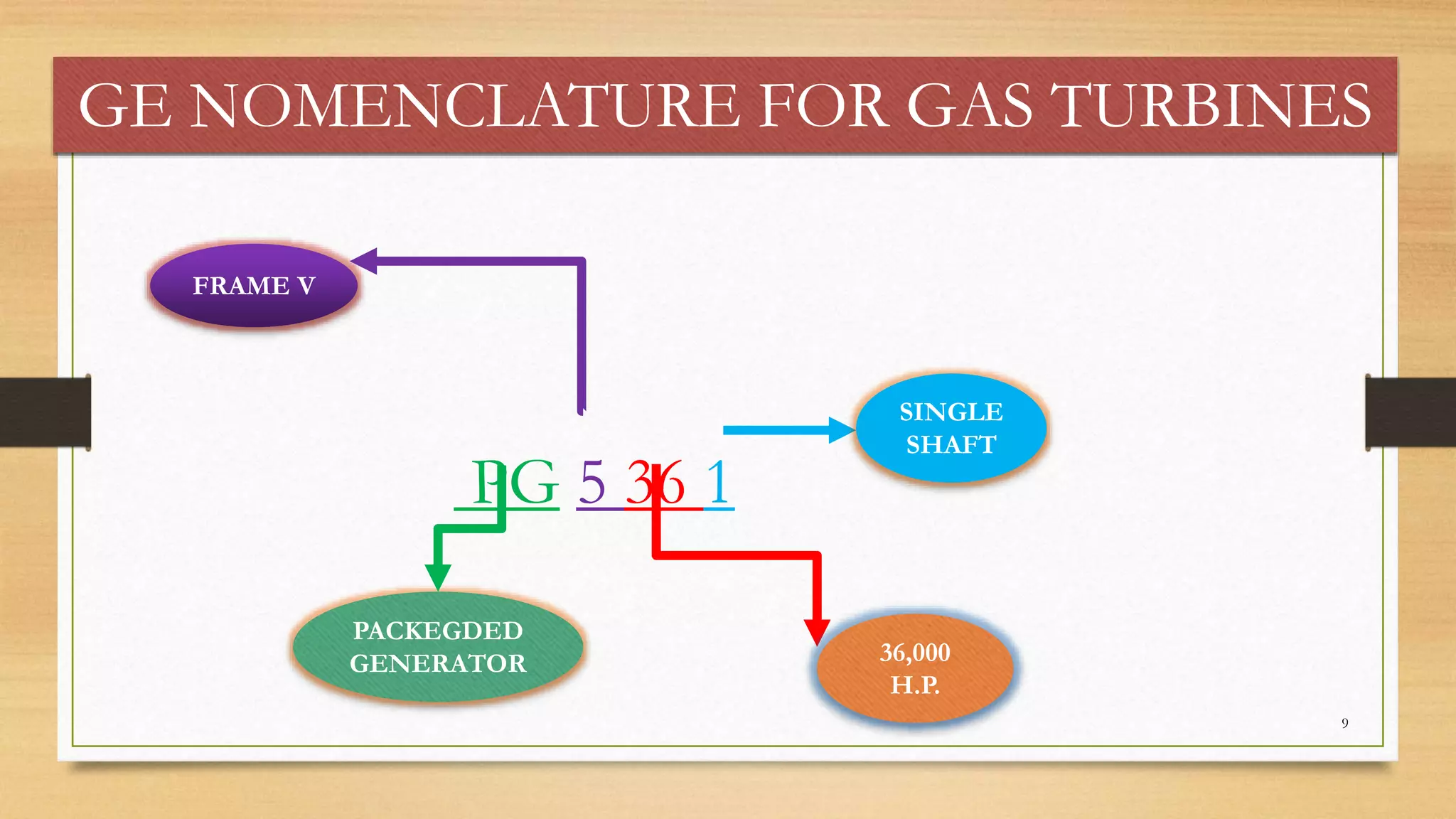 GE NOMENCLATURE FOR GAS TURBINES

FRAME V

SINGLE SHAFT

PG 5 36 1

PACKEGDED GENERATOR

36,000 H.P.

9